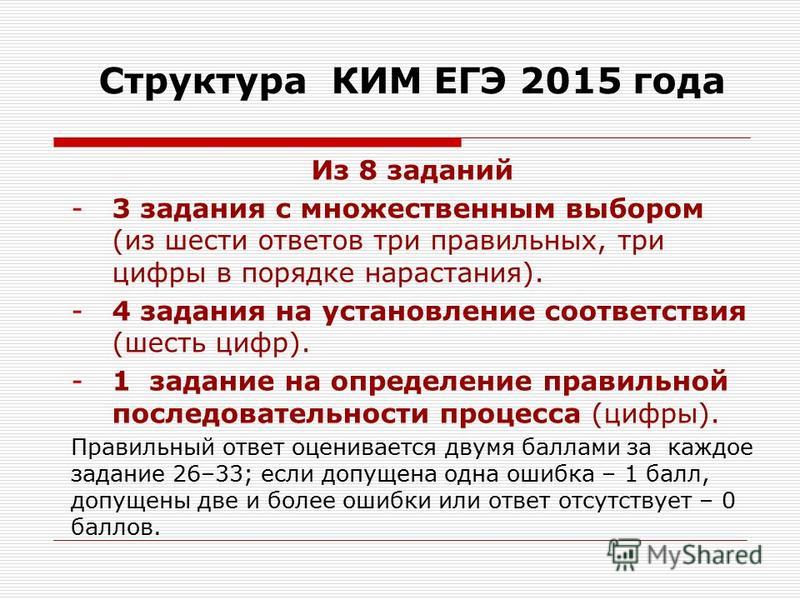 Структура КИМ ЕГЭ 2015 года

Из 8 заданий

- 3 задания с множественным выбором (из шести ответов три правильных, три цифры в порядке нарастания).
- 4 задания на установление соответствия (шесть цифр).
- 1 задание на определение правильной последовательности процесса (цифры).

Правильный ответ оценивается двумя баллами за каждое задание 26–33; если допущена одна ошибка – 1 балл, допущены две и более ошибки или ответ отсутствует – 0 баллов.

MyShared